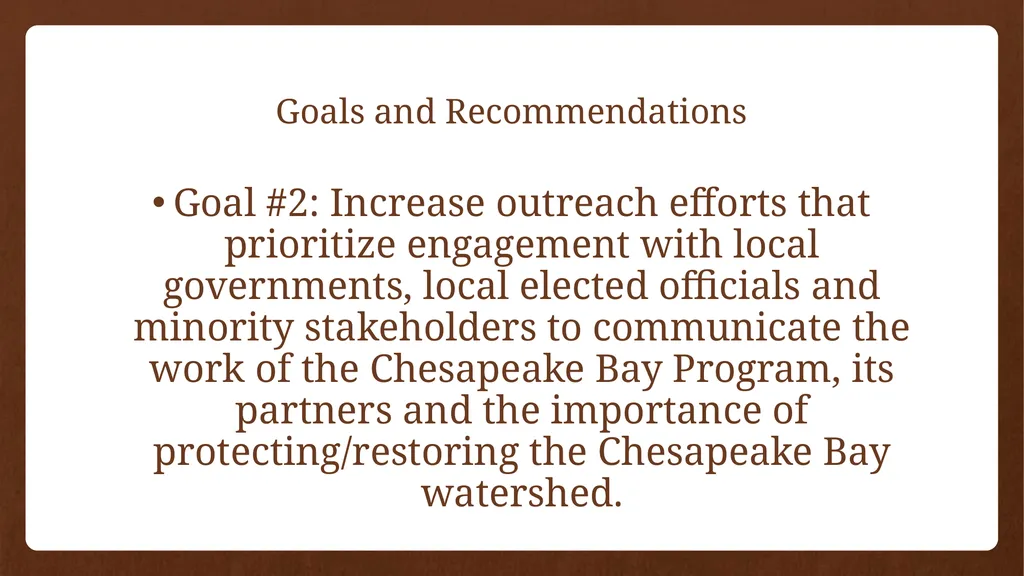 Goals and Recommendations

• Goal #2: Increase outreach efforts that prioritize engagement with local governments, local elected officials and minority stakeholders to communicate the work of the Chesapeake Bay Program, its partners and the importance of protecting/restoring the Chesapeake Bay watershed.